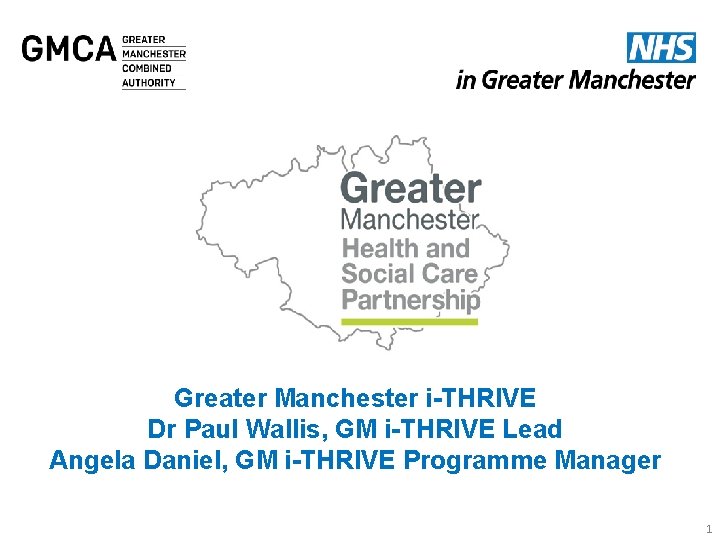 GMCA GREATER MANCHESTER COMBINED AUTHORITY

NHS
in Greater Manchester

Greater Manchester Health and Social Care Partnership

Greater Manchester i-THRIVE
Dr Paul Wallis, GM i-THRIVE Lead
Angela Daniel, GM i-THRIVE Programme Manager

1